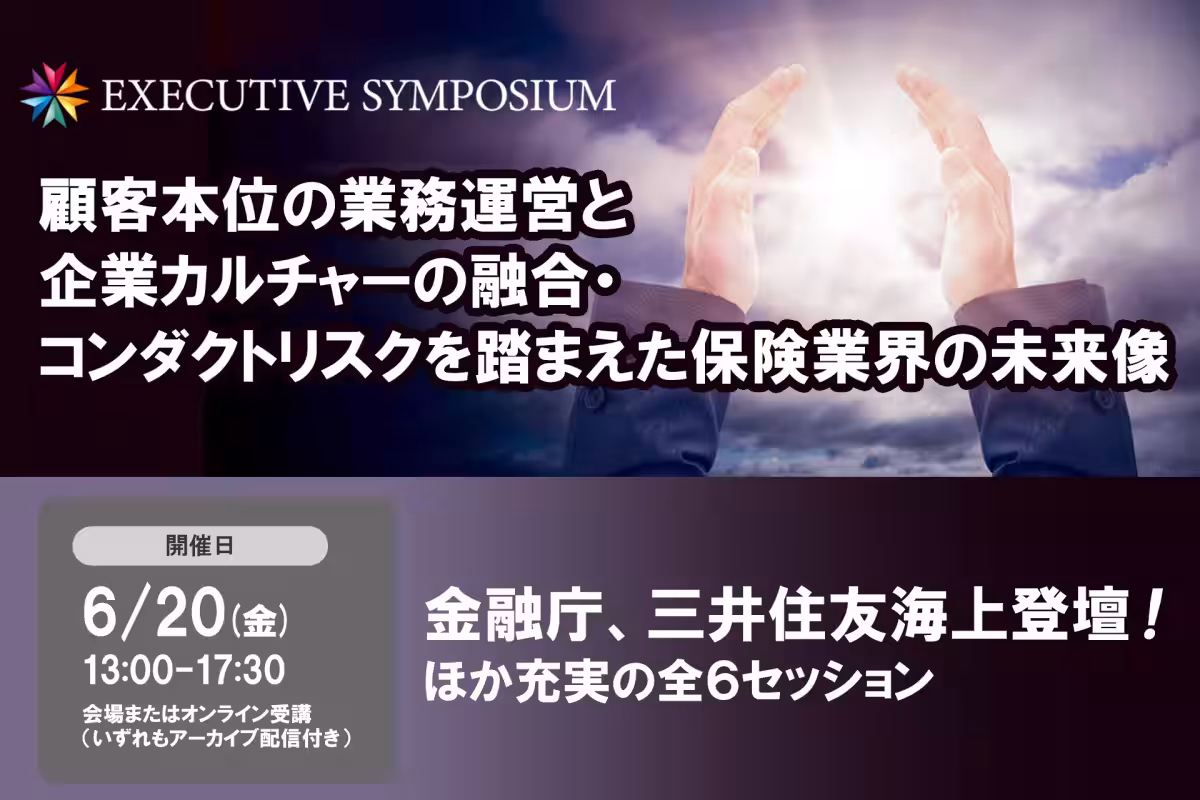 EXECUTIVE SYMPOSIUM

顧客本位の業務運営と
企業カルチャーの融合・
コンダクトリスクを踏まえた保険業界の未来像

開催日

6/20(金)
13:00-17:30
会場またはオンライン受講
(いずれもアーカイブ配信付き)

金融庁、三井住友海上登壇!
ほか充実の全6セッション